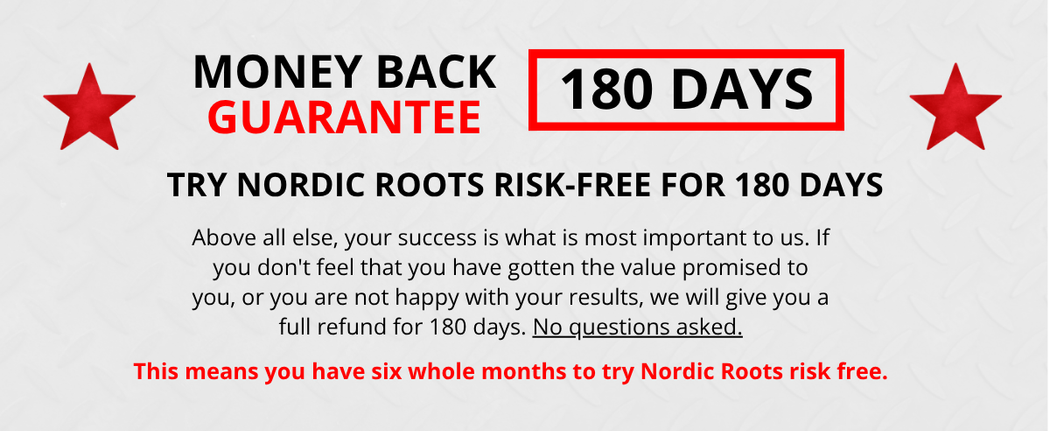 MONEY BACK GUARANTEE

180 DAYS

TRY NORDIC ROOTS RISK-FREE FOR 180 DAYS

Above all else, your success is what is most important to us. If you don't feel that you have gotten the value promised to you, or you are not happy with your results, we will give you a full refund for 180 days. No questions asked.

This means you have six whole months to try Nordic Roots risk free.